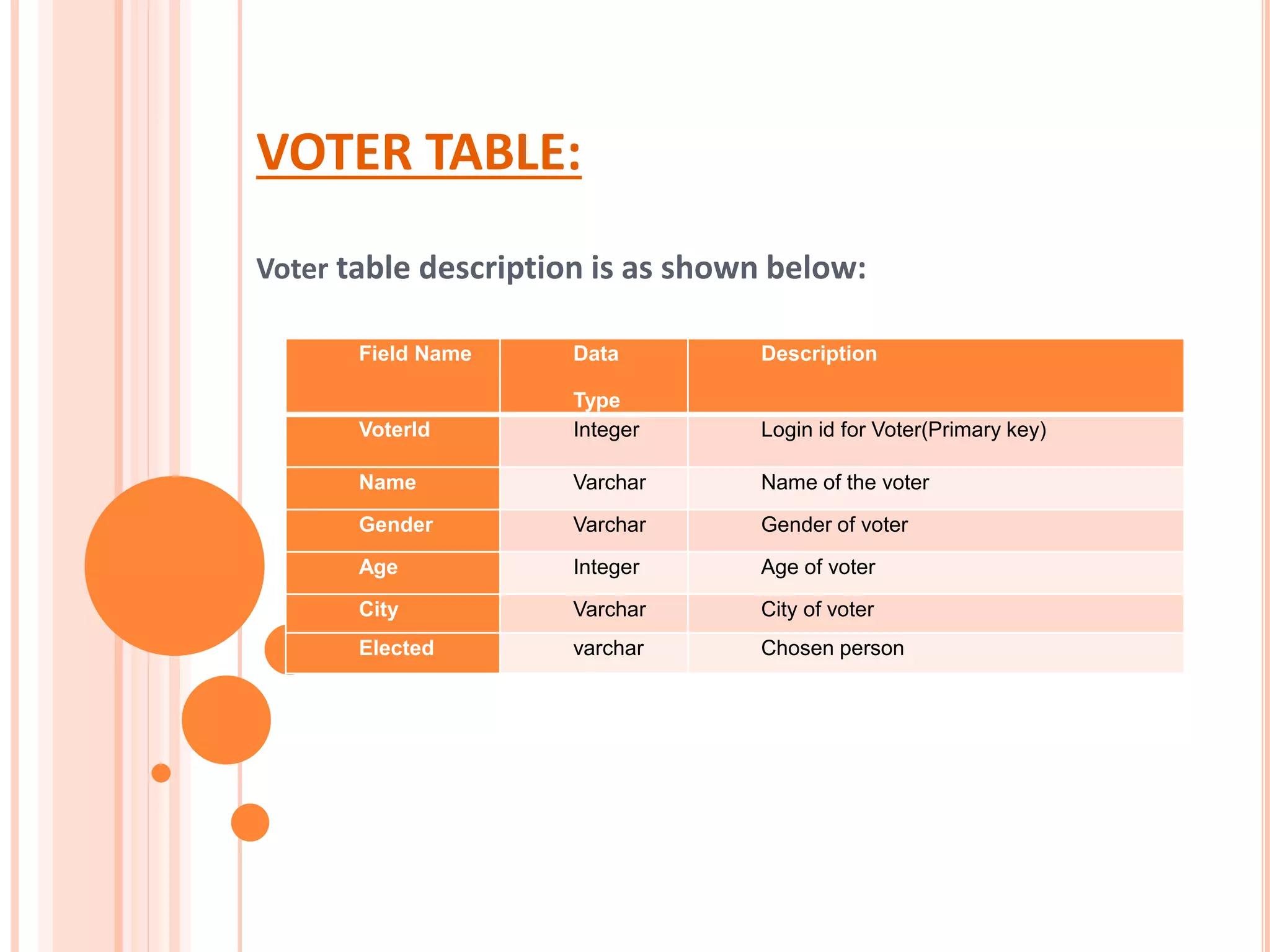 VOTER TABLE:

Voter table description is as shown below:

| Field Name | Data Type | Description |
|---|---|---|
| VoterId | Integer | Login id for Voter(Primary key) |
| Name | Varchar | Name of the voter |
| Gender | Varchar | Gender of voter |
| Age | Integer | Age of voter |
| City | Varchar | City of voter |
| Elected | varchar | Chosen person |